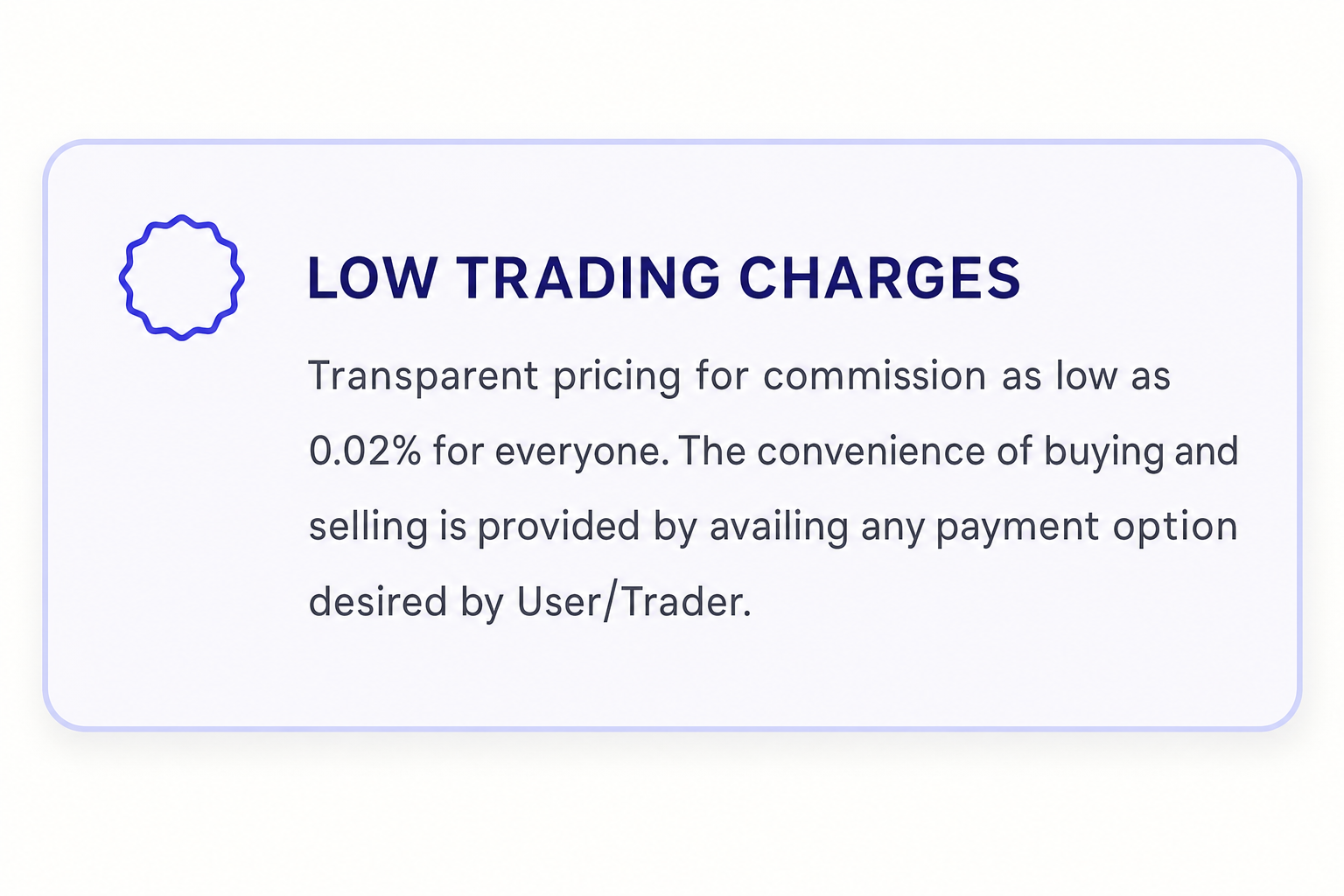 LOW TRADING CHARGES

Transparent pricing for commission as low as 0.02% for everyone. The convenience of buying and selling is provided by availing any payment option desired by User/Trader.